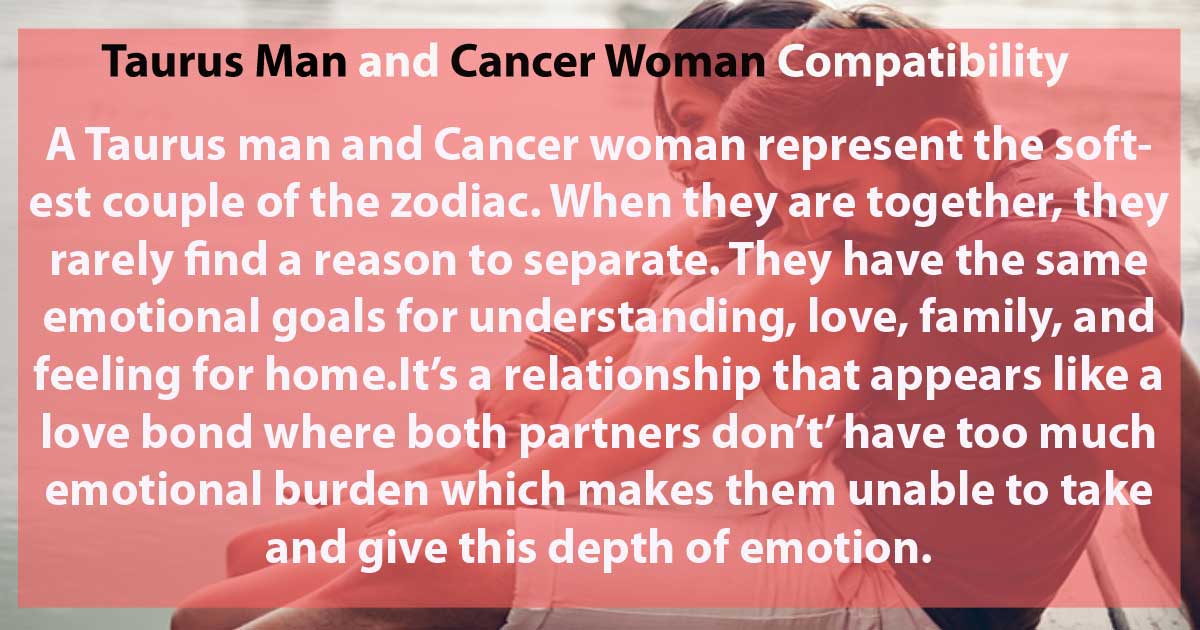 Taurus Man and Cancer Woman Compatibility

A Taurus man and Cancer woman represent the softest couple of the zodiac. When they are together, they rarely find a reason to separate. They have the same emotional goals for understanding, love, family, and feeling for home.It’s a relationship that appears like a love bond where both partners don’t’ have too much emotional burden which makes them unable to take and give this depth of emotion.